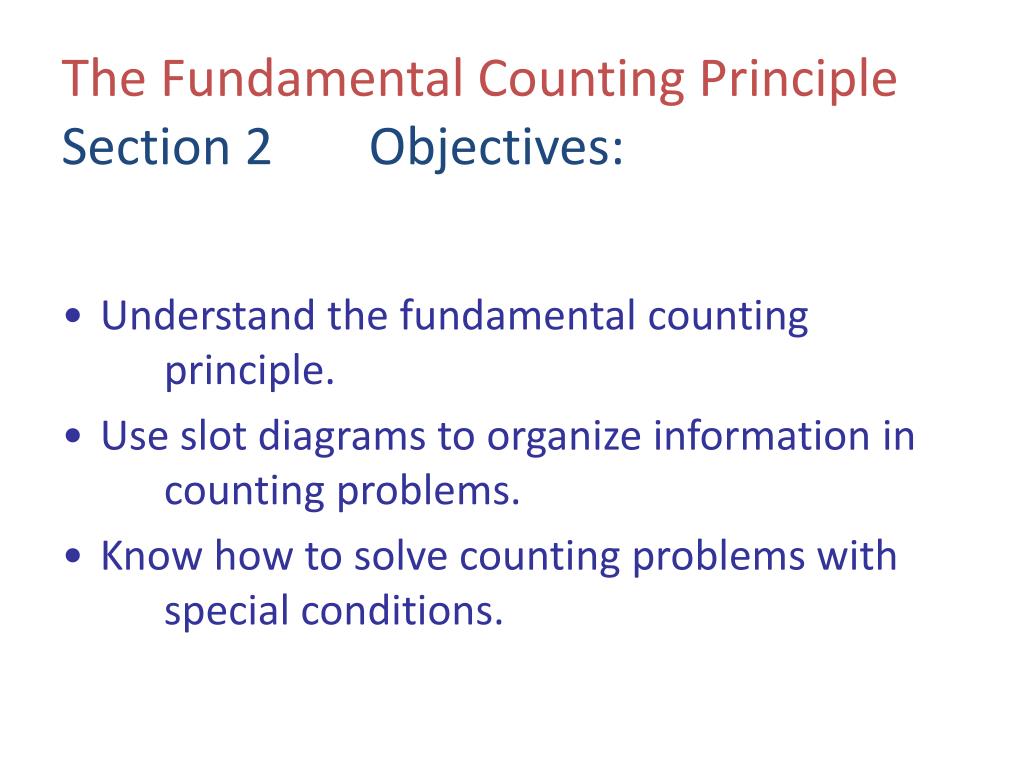 The Fundamental Counting Principle
Section 2 Objectives:

• Understand the fundamental counting principle.
• Use slot diagrams to organize information in counting problems.
• Know how to solve counting problems with special conditions.